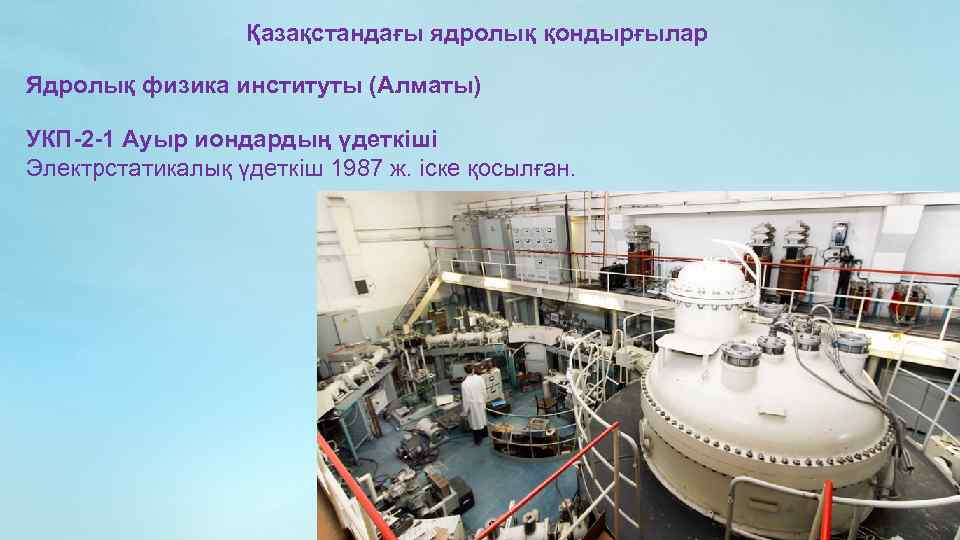 Қазақстандағы ядролық қондырғылар

Ядролық физика институты (Алматы)

УКП-2-1 Ауыр иондардың үдеткіші
Электрстатикалық үдеткіш 1987 ж. іске қосылған.